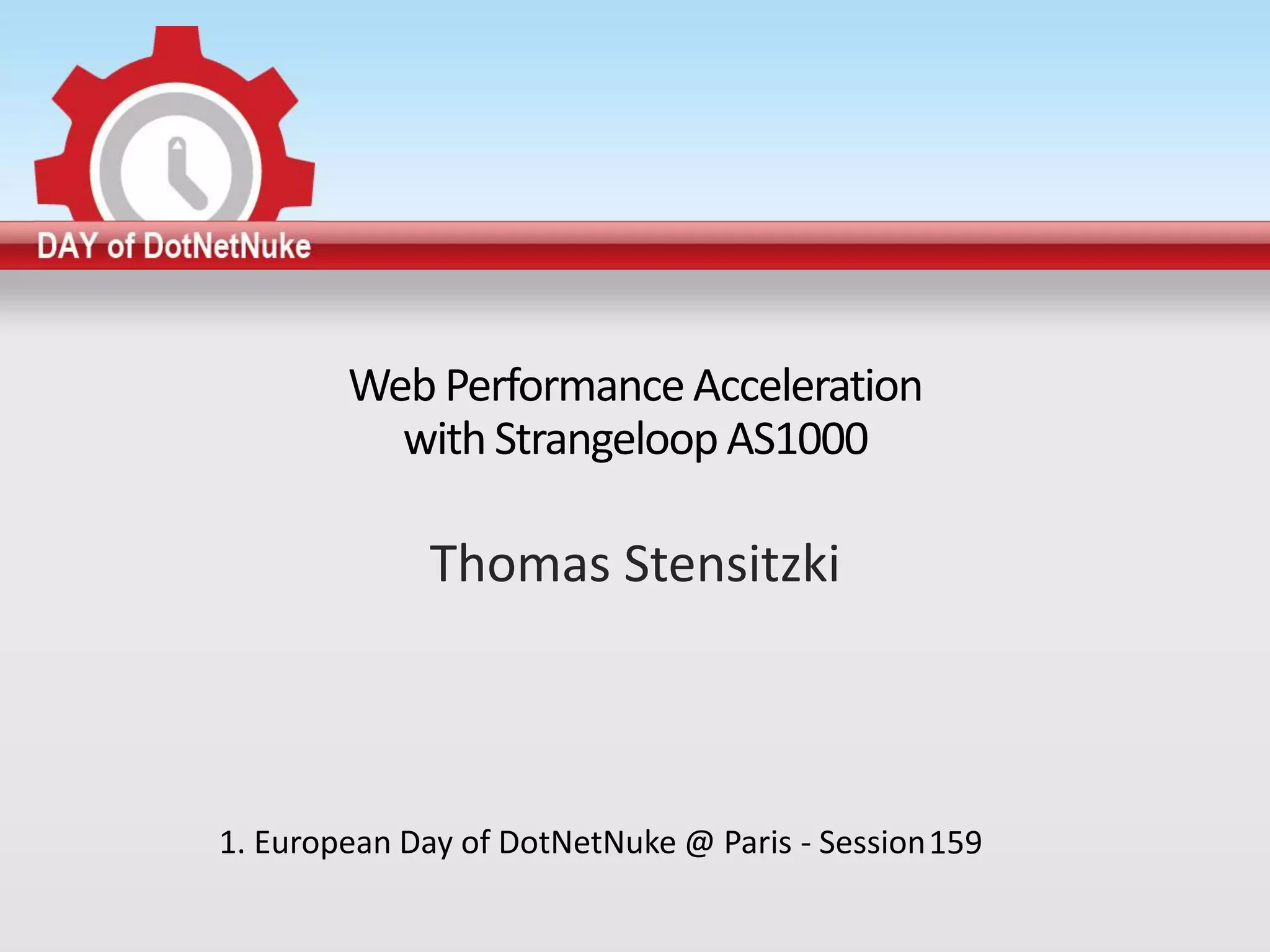 DAY of DotNetNuke

Web Performance Acceleration with Strangeloop AS1000

Thomas Stensitzki

1. European Day of DotNetNuke @ Paris - Session 159